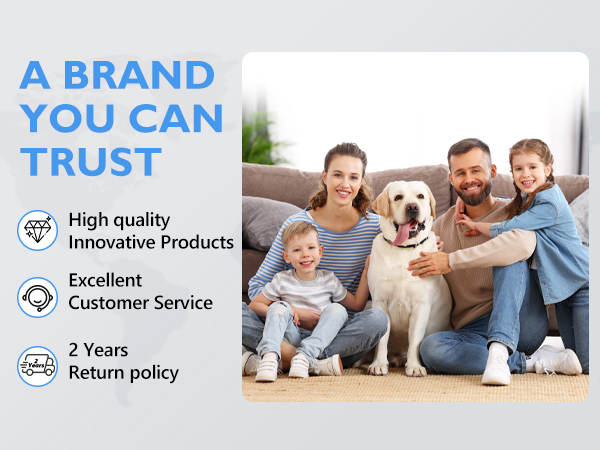 A BRAND YOU CAN TRUST

High quality Innovative Products

Excellent Customer Service

2 Years

2 Years Return policy